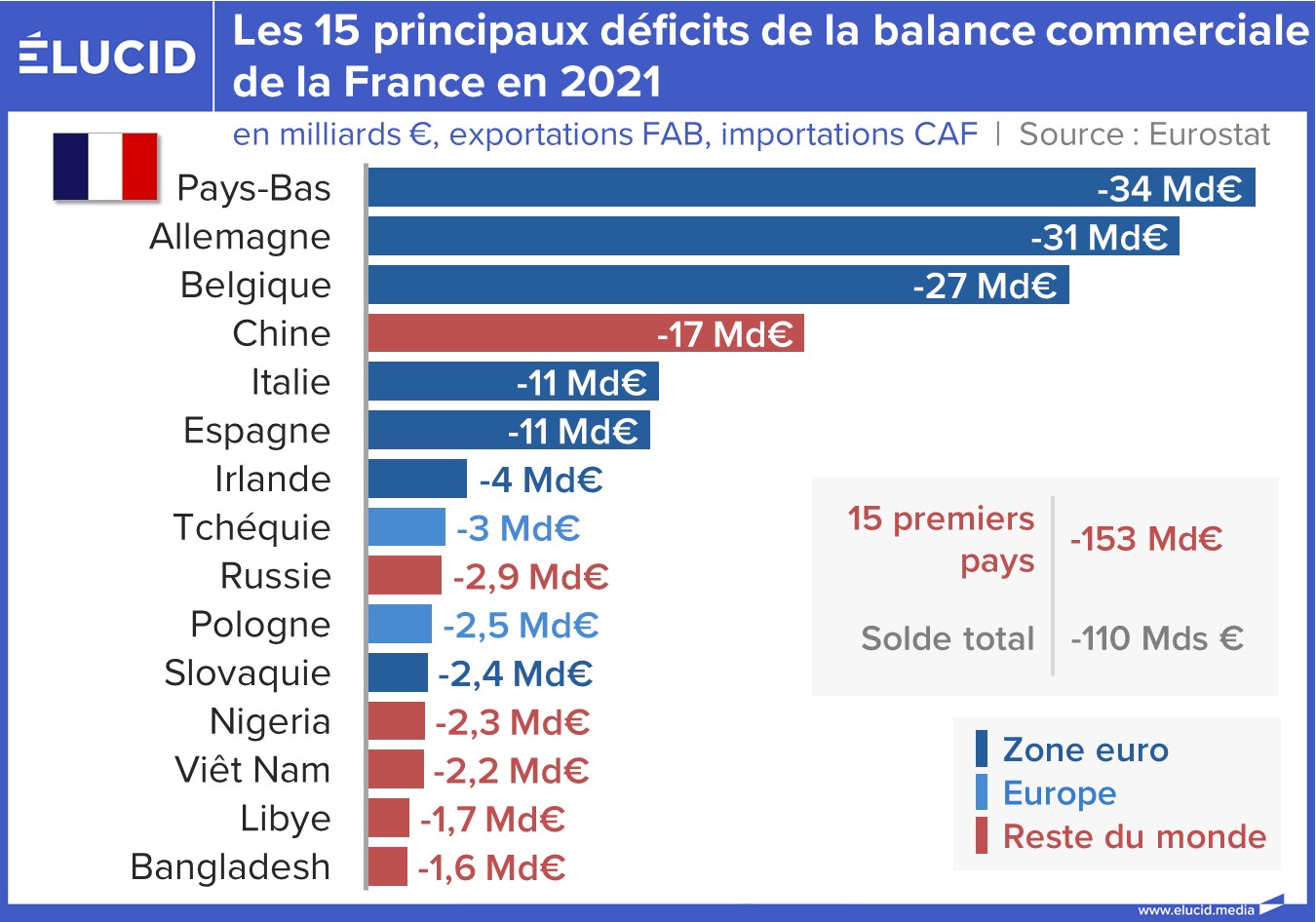 ÉLUCID

Les 15 principaux déficits de la balance commerciale de la France en 2021

en milliards €, exportations FAB, importations CAF | Source : Eurostat

Pays-Bas -34 Md€
Allemagne -31 Md€
Belgique -27 Md€
Chine -17 Md€
Italie -11 Md€
Espagne -11 Md€
Irlande -4 Md€
Tchéquie -3 Md€
Russie -2,9 Md€
Pologne -2,5 Md€
Slovaquie -2,4 Md€
Nigeria -2,3 Md€
Viêt Nam -2,2 Md€
Libye -1,7 Md€
Bangladesh -1,6 Md€

| 15 premiers pays | -153 Md€ |
|---|---|
| Solde total | -110 Mds € |

Zone euro
Europe
Reste du monde

www.elucid.media